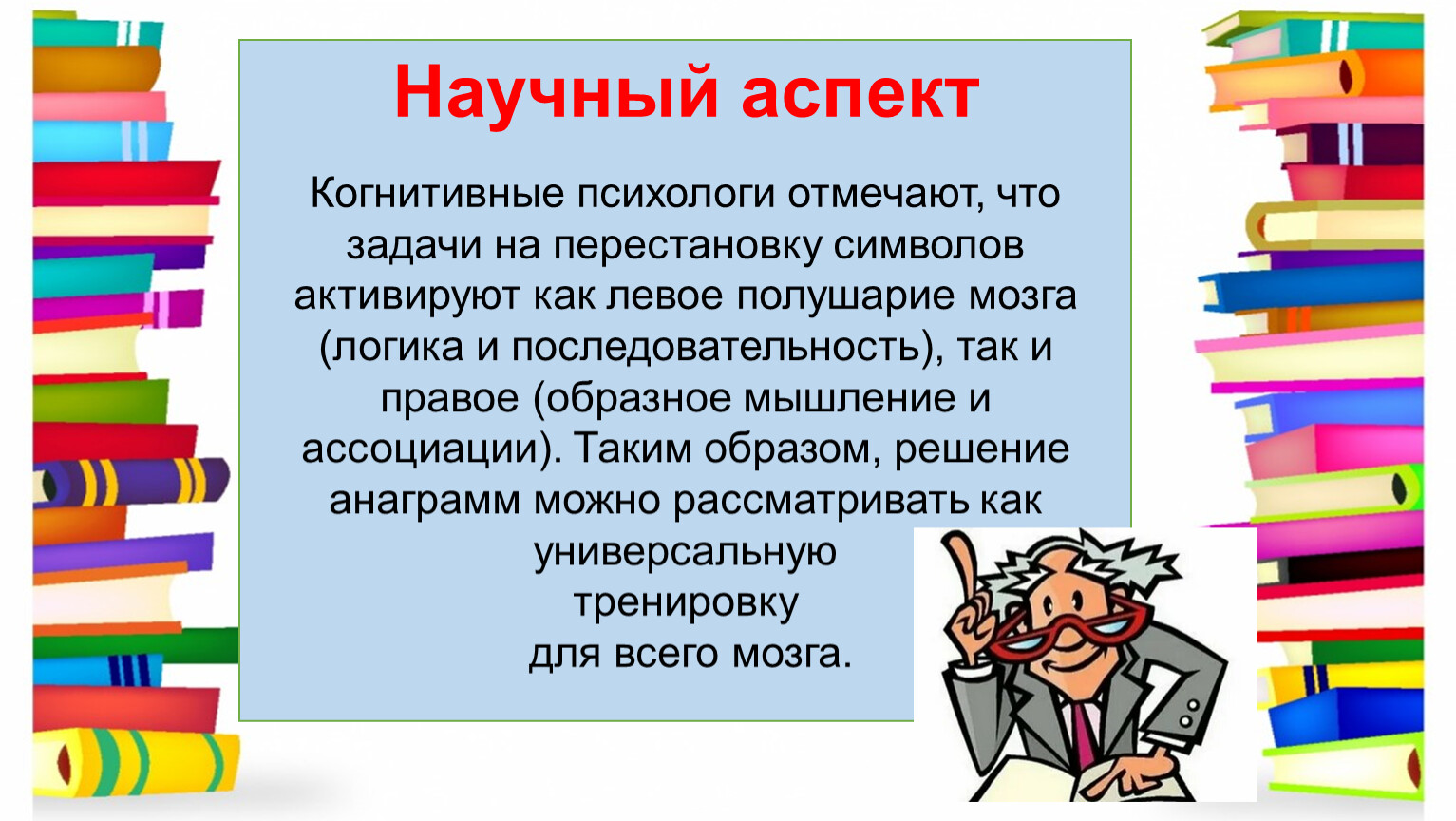 Научный аспект

Когнитивные психологи отмечают, что задачи на перестановку символов активируют как левое полушарие мозга (логика и последовательность), так и правое (образное мышление и ассоциации). Таким образом, решение анаграмм можно рассматривать как универсальную тренировку для всего мозга.